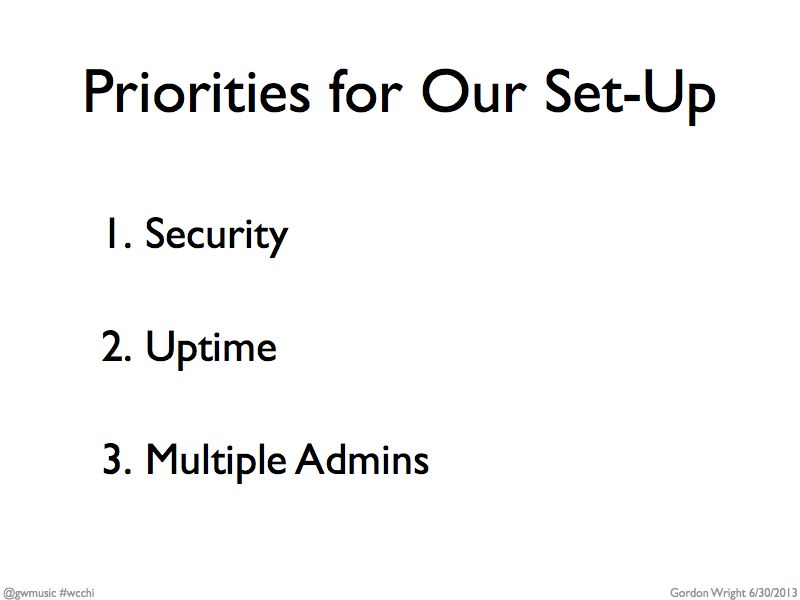 Priorities for Our Set-Up

1. Security

2. Uptime

3. Multiple Admins

@gwmusic #wcchi

Gordon Wright 6/30/2013